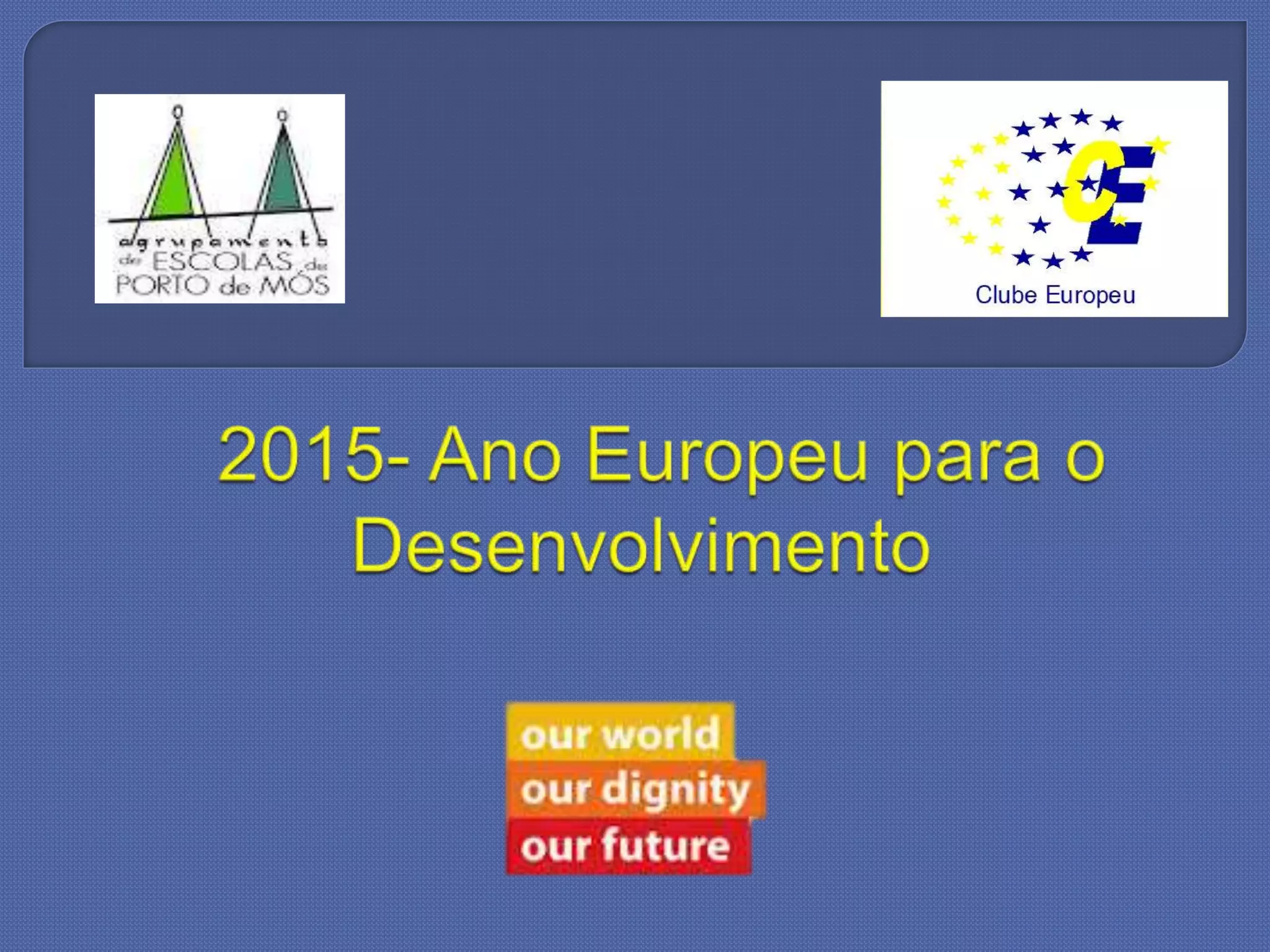 agrupamento de ESCOLAS de PORTO de MÓS

CE
Clube Europeu

2015- Ano Europeu para o Desenvolvimento

our world
our dignity
our future